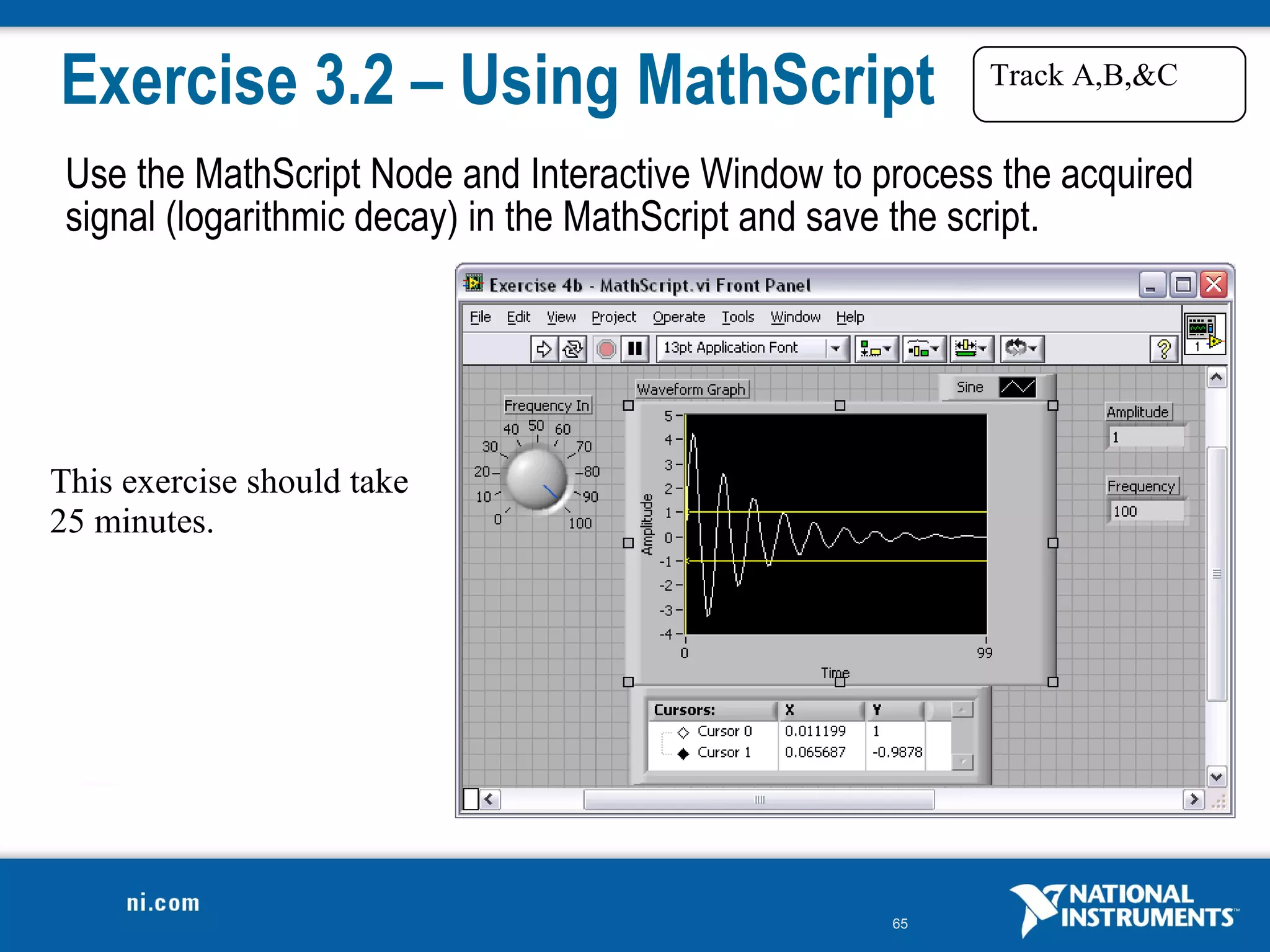 Exercise 3.2 – Using MathScript

Track A,B,&C

Use the MathScript Node and Interactive Window to process the acquired signal (logarithmic decay) in the MathScript and save the script.

This exercise should take 25 minutes.

Exercise 4b - MathScript.vi Front Panel

File Edit View Project Operate Tools Window Help

13pt Application Font

Frequency In

0 10 20 30 40 50 60 70 80 90 100

Waveform Graph

Sine

Amplitude

5 4 3 2 1 0 -1 -2 -3 -4

0 99

Time

Amplitude

1

Frequency

100

| Cursors: | X | Y |
|---|---|---|
| Cursor 0 | 0.011199 | 1 |
| Cursor 1 | 0.065687 | -0.9878 |

ni.com

65

NATIONAL INSTRUMENTS™